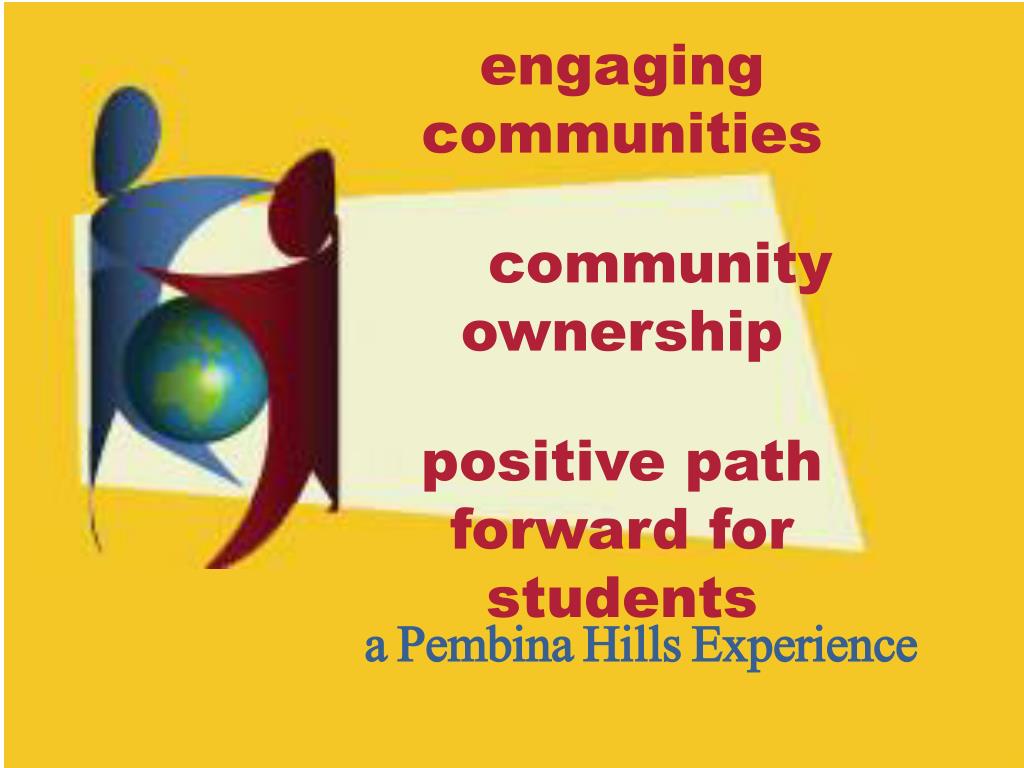 engaging communities

community ownership

positive path forward for students

a Pembina Hills Experience